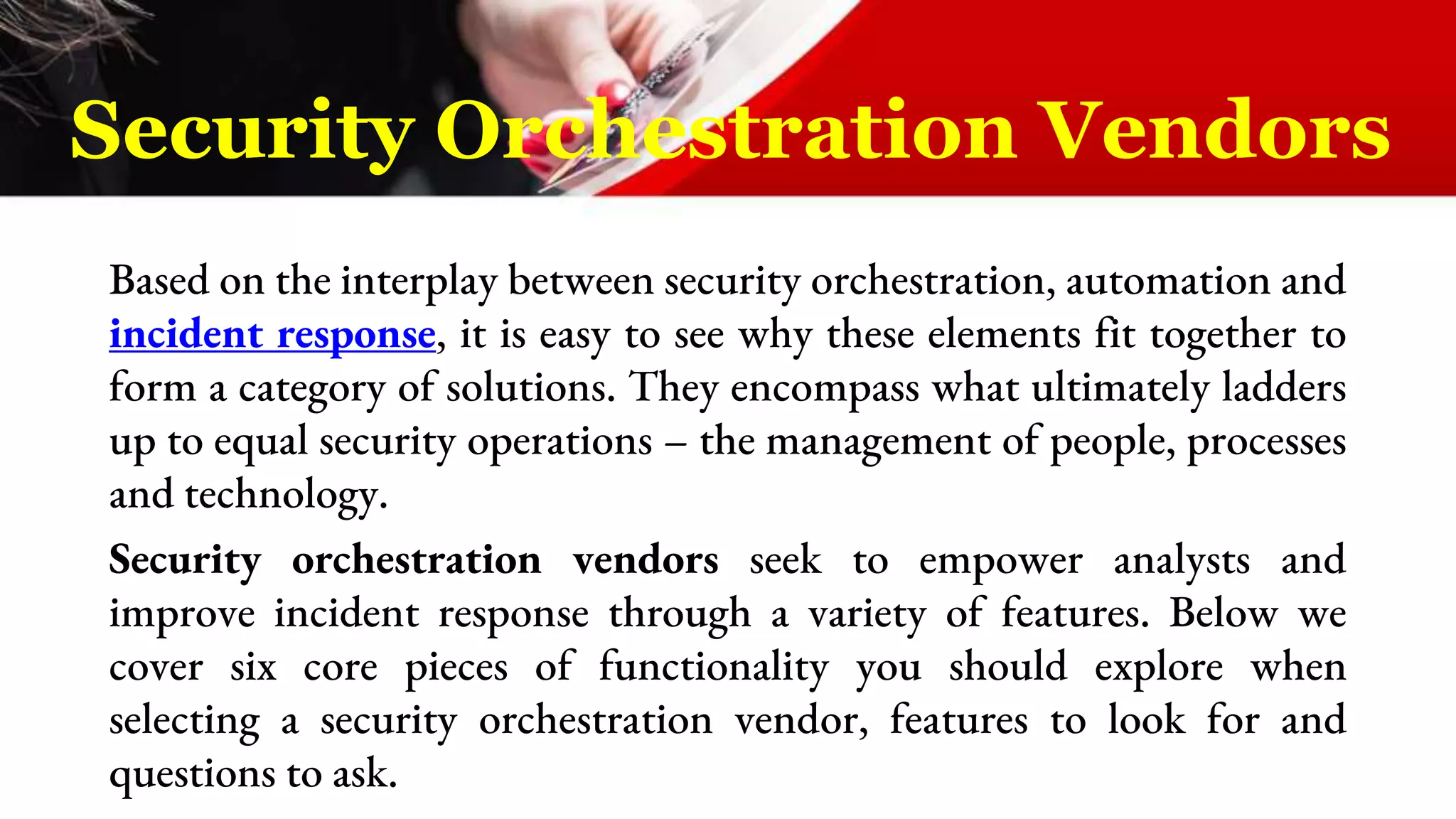 Security Orchestration Vendors

Based on the interplay between security orchestration, automation and incident response, it is easy to see why these elements fit together to form a category of solutions. They encompass what ultimately ladders up to equal security operations – the management of people, processes and technology.

Security orchestration vendors seek to empower analysts and improve incident response through a variety of features. Below we cover six core pieces of functionality you should explore when selecting a security orchestration vendor, features to look for and questions to ask.